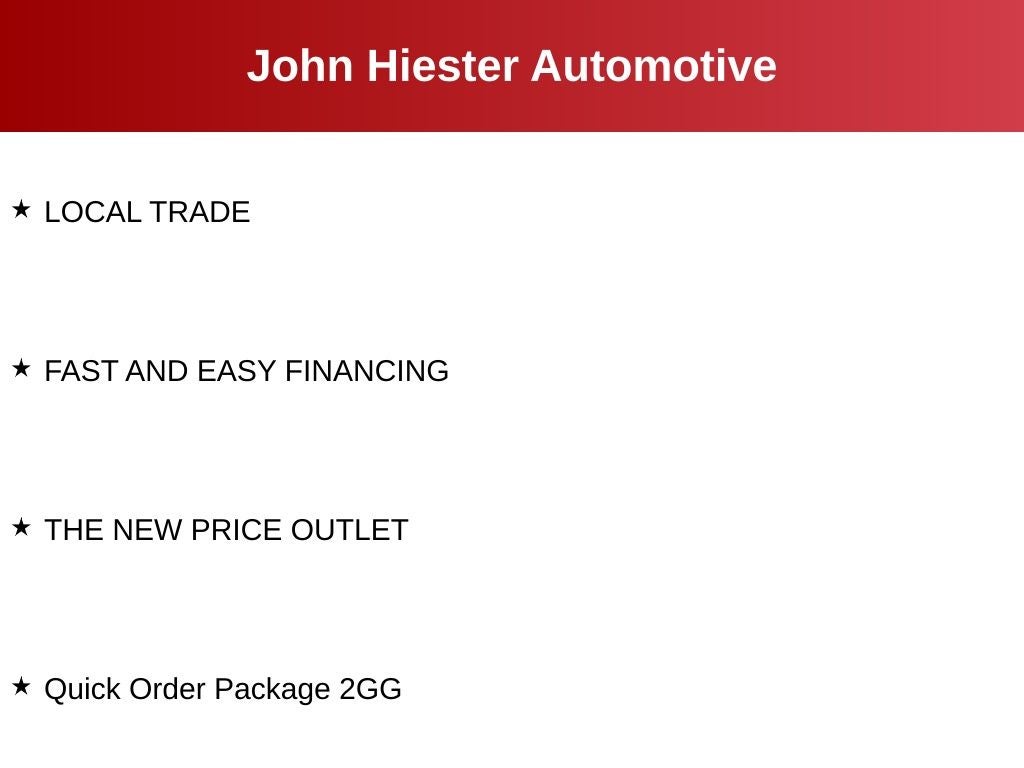 John Hiester Automotive

★ LOCAL TRADE

★ FAST AND EASY FINANCING

★ THE NEW PRICE OUTLET

★ Quick Order Package 2GG